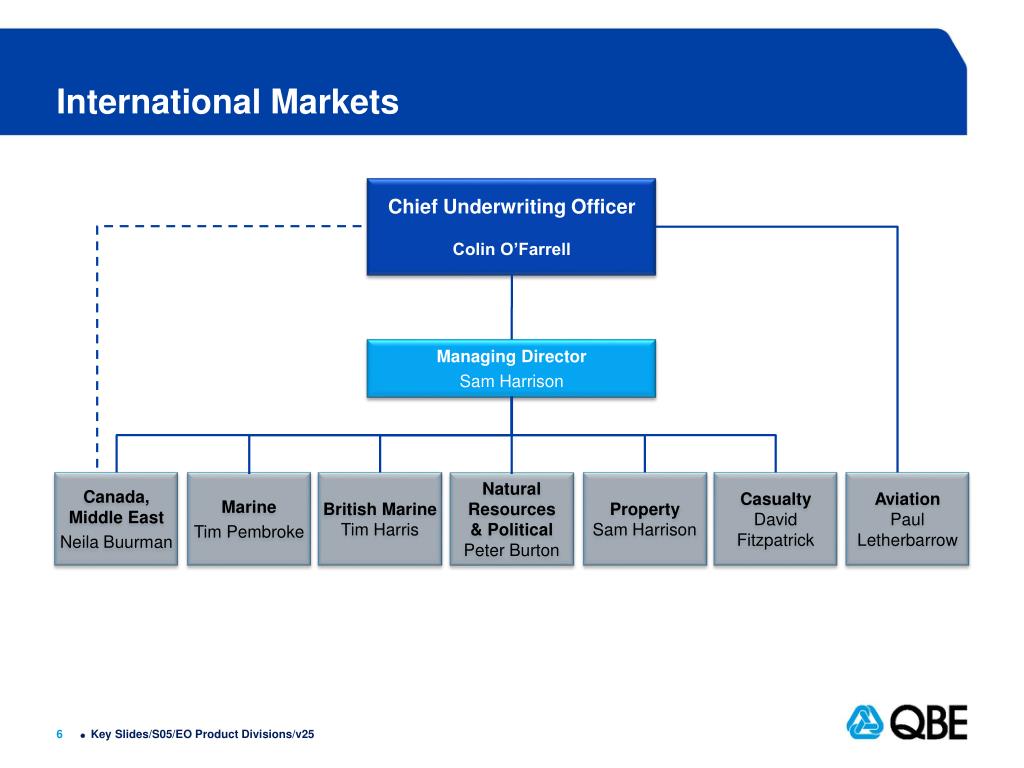 International Markets

Chief Underwriting Officer

Colin O'Farrell

Managing Director
Sam Harrison

Canada, Middle East
Neila Buurman

Marine
Tim Pembroke

British Marine
Tim Harris

Natural Resources & Political
Peter Burton

Property
Sam Harrison

Casualty
David Fitzpatrick

Aviation
Paul Letherbarrow

6 • Key Slides/S05/EO Product Divisions/v25

QBE